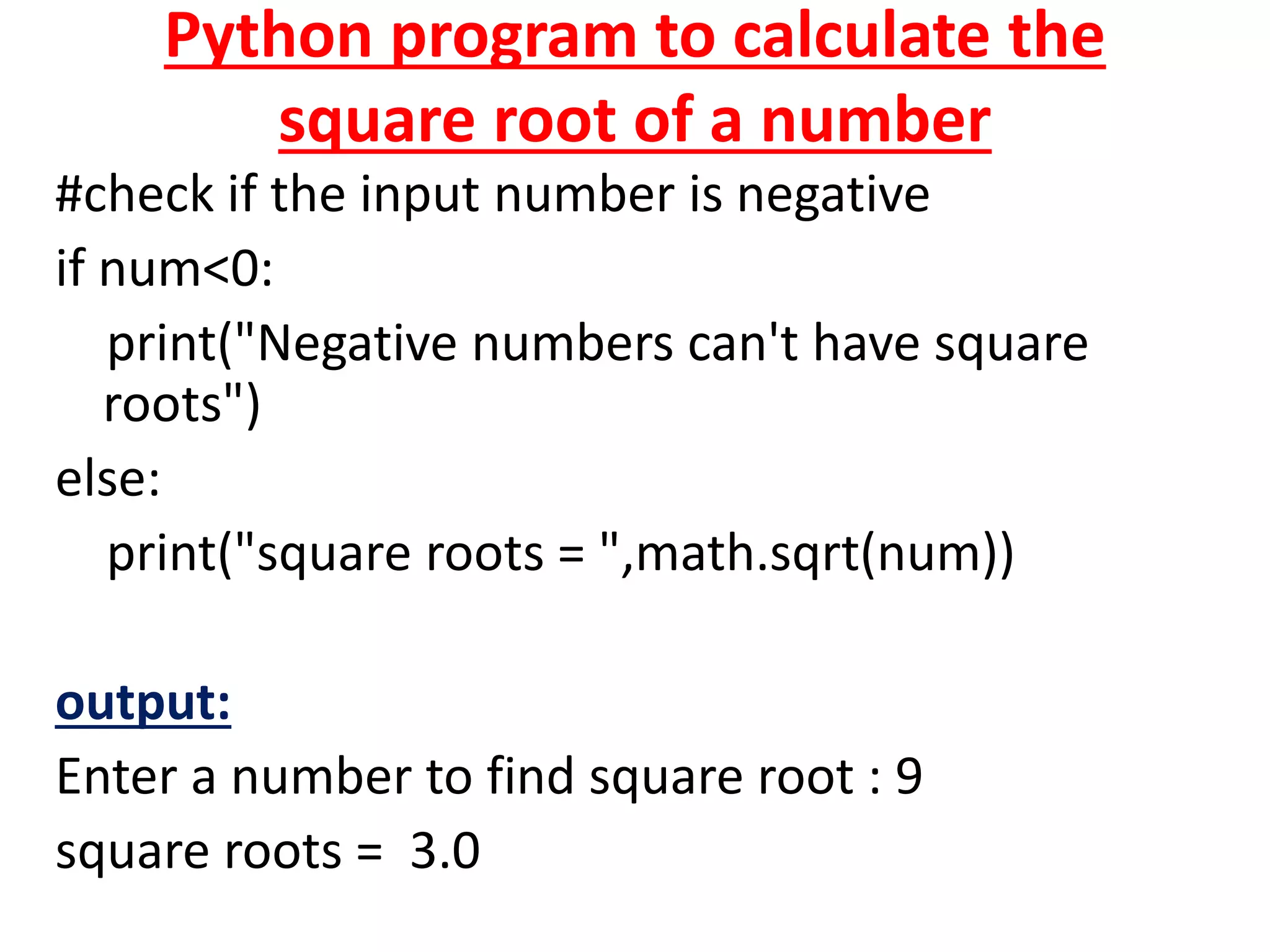 Python program to calculate the square root of a number

#check if the input number is negative

if num<0:

print("Negative numbers can't have square roots")

else:

print("square roots = ",math.sqrt(num))

output:

Enter a number to find square root : 9

square roots = 3.0